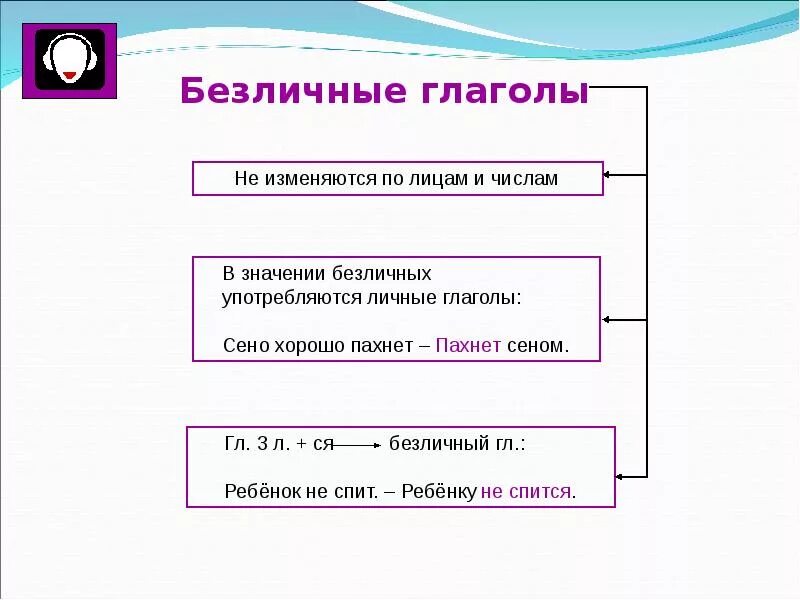 Безличные глаголы

Не изменяются по лицам и числам

В значении безличных употребляются личные глаголы:

Сено хорошо пахнет – Пахнет сеном.

Гл. 3 л. + ся → безличный гл.:

Ребёнок не спит. – Ребёнку не спится.